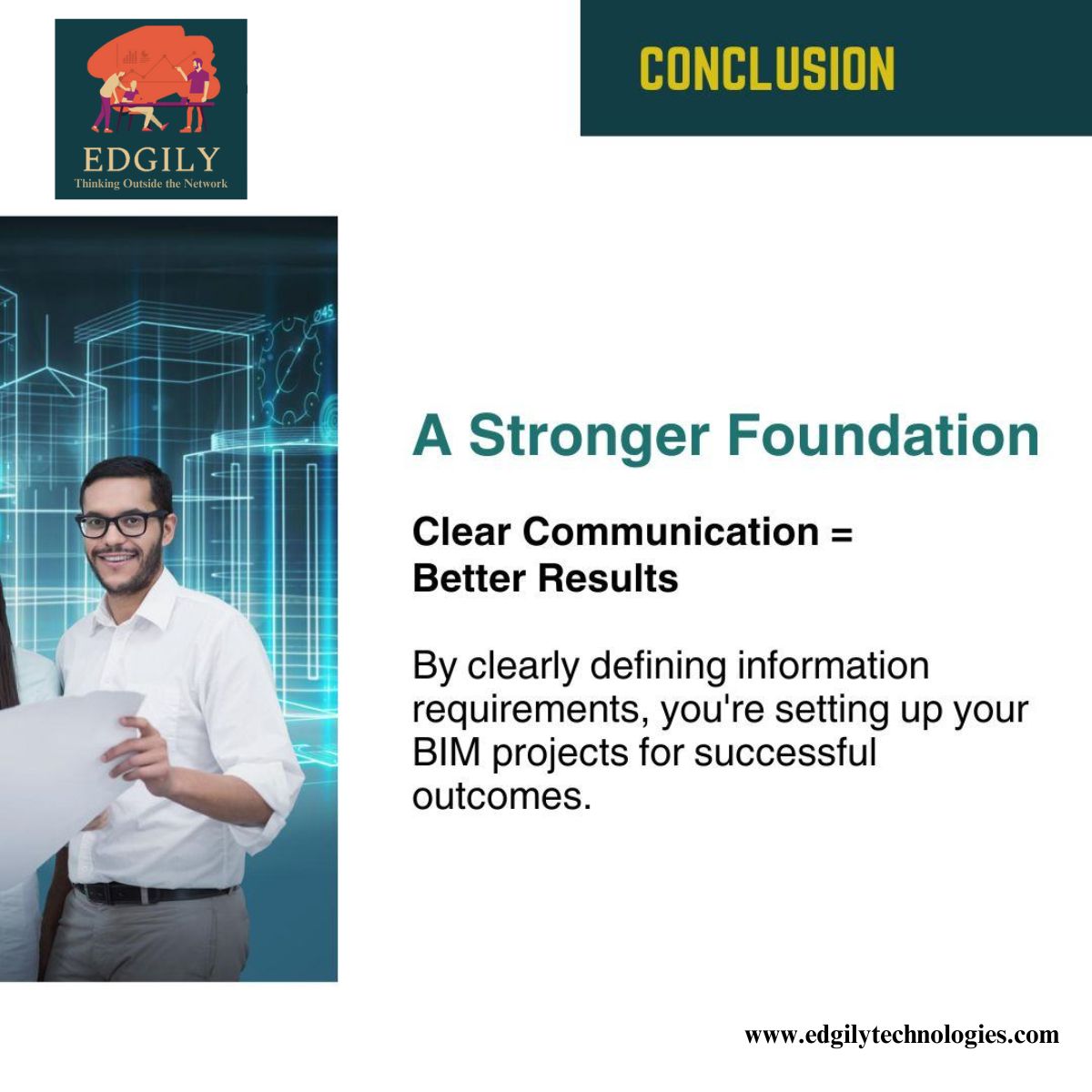 EDGILY
Thinking Outside the Network

CONCLUSION

A Stronger Foundation

Clear Communication = Better Results

By clearly defining information requirements, you're setting up your BIM projects for successful outcomes.

www.edgilytechnologies.com